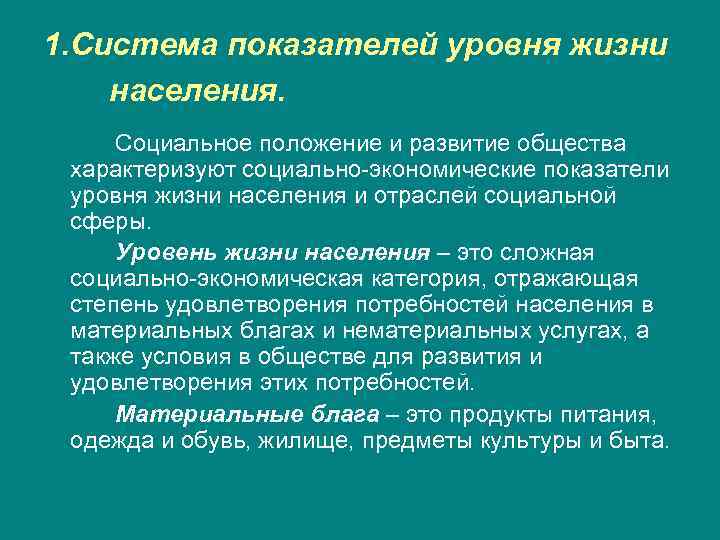 1.Система показателей уровня жизни населения.

Социальное положение и развитие общества характеризуют социально-экономические показатели уровня жизни населения и отраслей социальной сферы.

Уровень жизни населения – это сложная социально-экономическая категория, отражающая степень удовлетворения потребностей населения в материальных благах и нематериальных услугах, а также условия в обществе для развития и удовлетворения этих потребностей.

Материальные блага – это продукты питания, одежда и обувь, жилище, предметы культуры и быта.